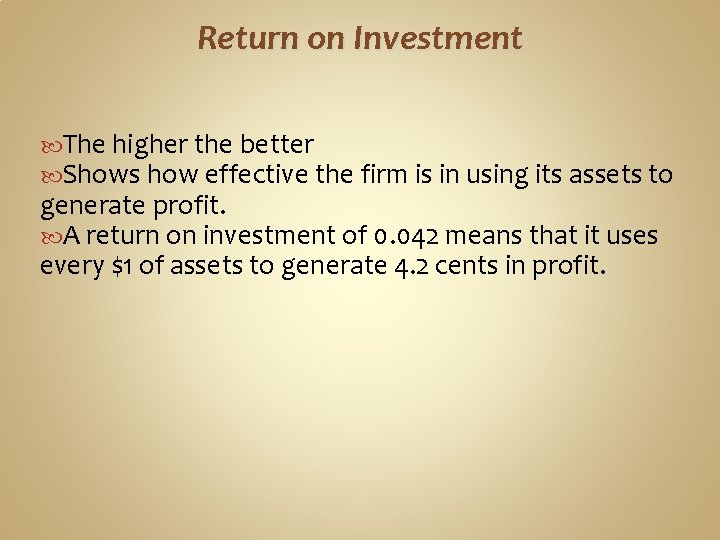 Return on Investment

The higher the better

Shows how effective the firm is in using its assets to generate profit.

A return on investment of 0.042 means that it uses every \$1 of assets to generate 4.2 cents in profit.